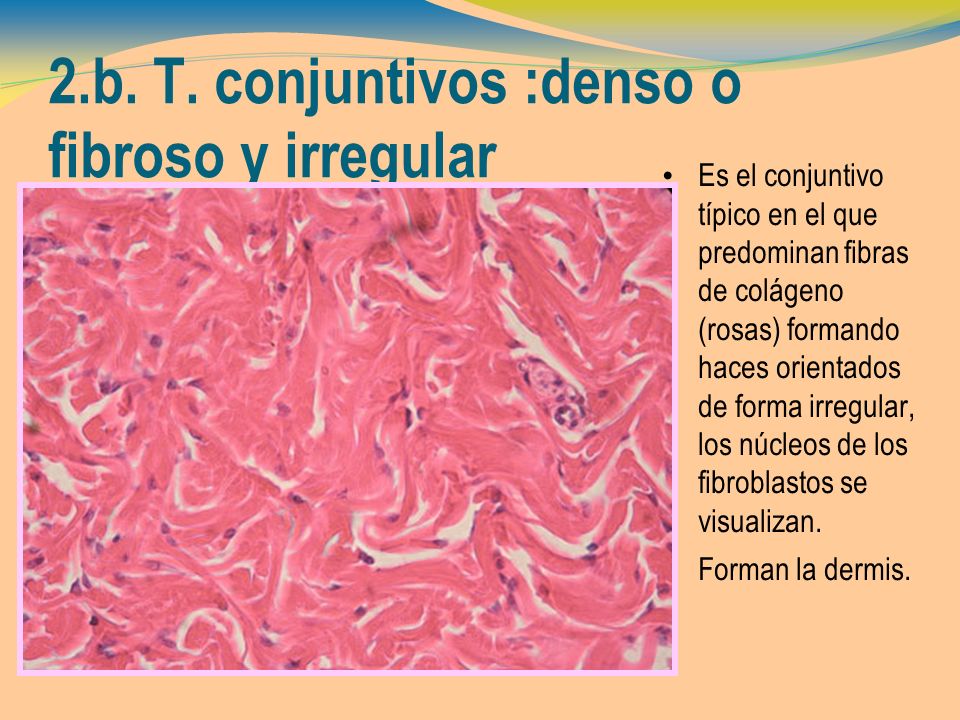 2.b. T. conjuntivos :denso o fibroso y irregular

• Es el conjuntivo típico en el que predominan fibras de colágeno (rosas) formando haces orientados de forma irregular, los núcleos de los fibroblastos se visualizan.

Forman la dermis.